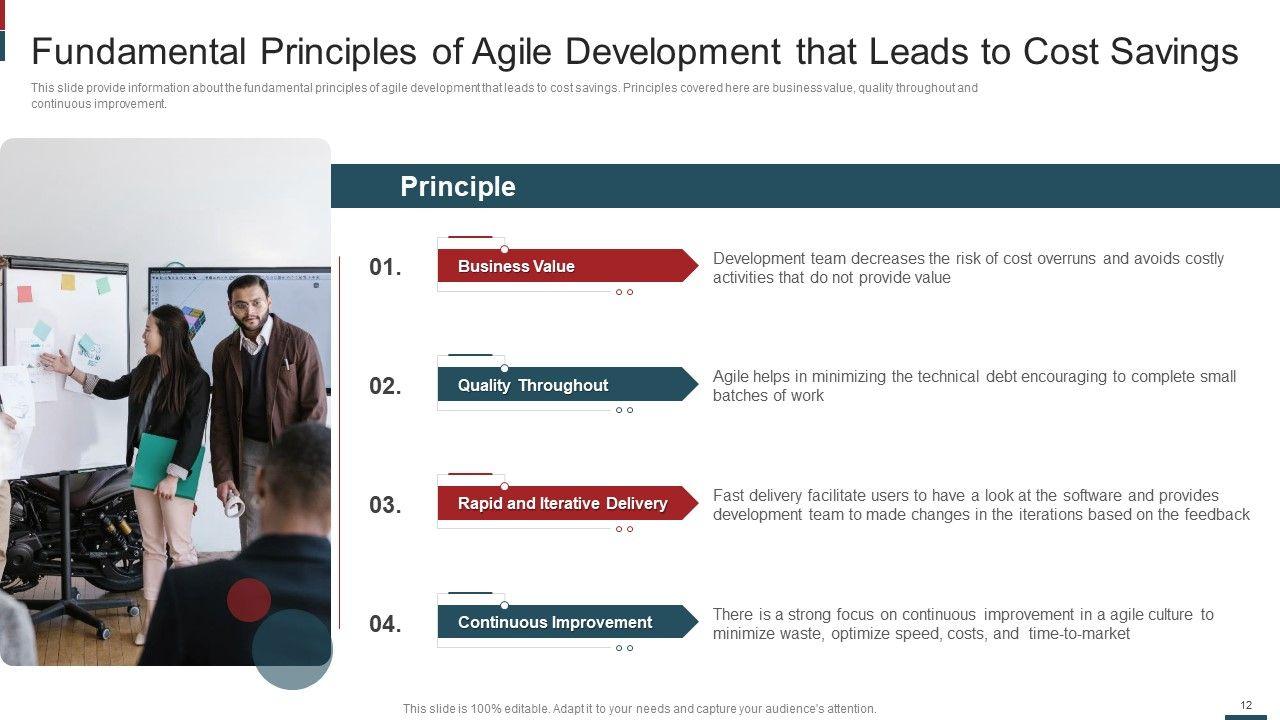 Fundamental Principles of Agile Development that Leads to Cost Savings

This slide provide information about the fundamental principles of agile development that leads to cost savings. Principles covered here are business value, quality throughout and continuous improvement.

Principle

01.

Business Value

Development team decreases the risk of cost overruns and avoids costly activities that do not provide value

02.

Quality Throughout

Agile helps in minimizing the technical debt encouraging to complete small batches of work

03.

Rapid and Iterative Delivery

Fast delivery facilitate users to have a look at the software and provides development team to made changes in the iterations based on the feedback

04.

Continuous Improvement

There is a strong focus on continuous improvement in a agile culture to minimize waste, optimize speed, costs, and time-to-market

This slide is 100% editable. Adapt it to your needs and capture your audience's attention.

12